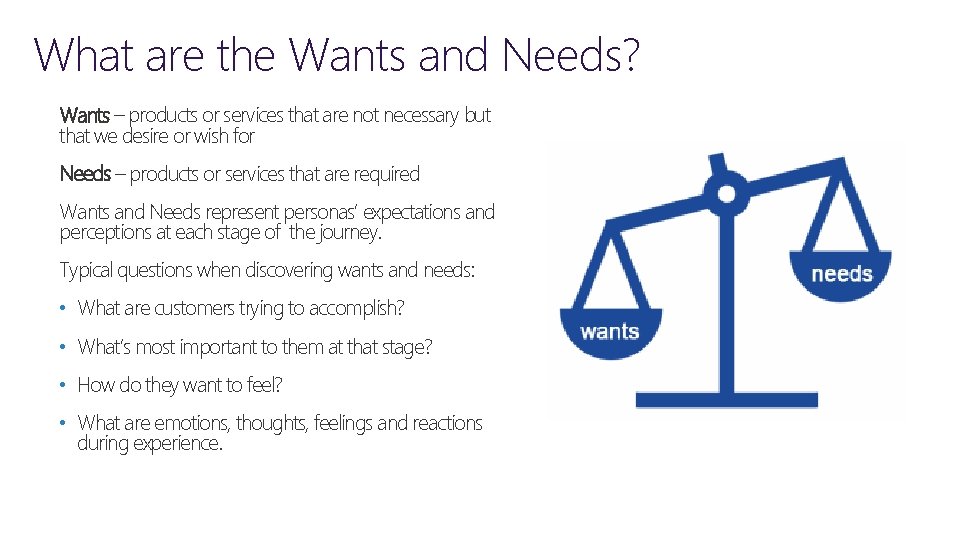 What are the Wants and Needs?

Wants – products or services that are not necessary but that we desire or wish for

Needs – products or services that are required

Wants and Needs represent personas' expectations and perceptions at each stage of the journey.

Typical questions when discovering wants and needs:

• What are customers trying to accomplish?

• What's most important to them at that stage?

• How do they want to feel?

• What are emotions, thoughts, feelings and reactions during experience.

needs

wants